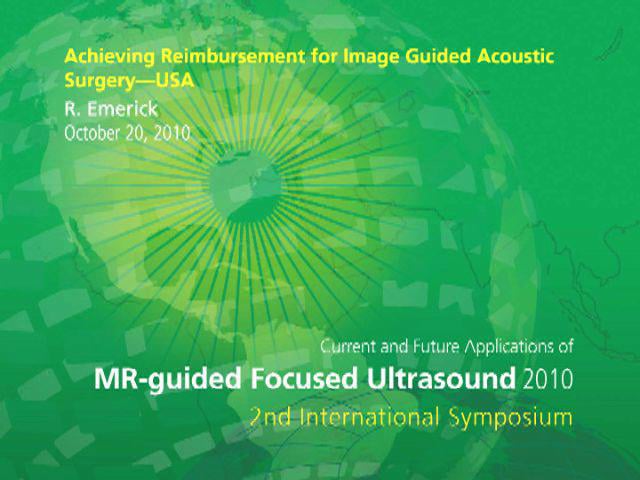 Achieving Reimbursement for Image Guided Acoustic Surgery—USA

R. Emerick

October 20, 2010

Current and Future Applications of

MR-guided Focused Ultrasound 2010

2nd International Symposium